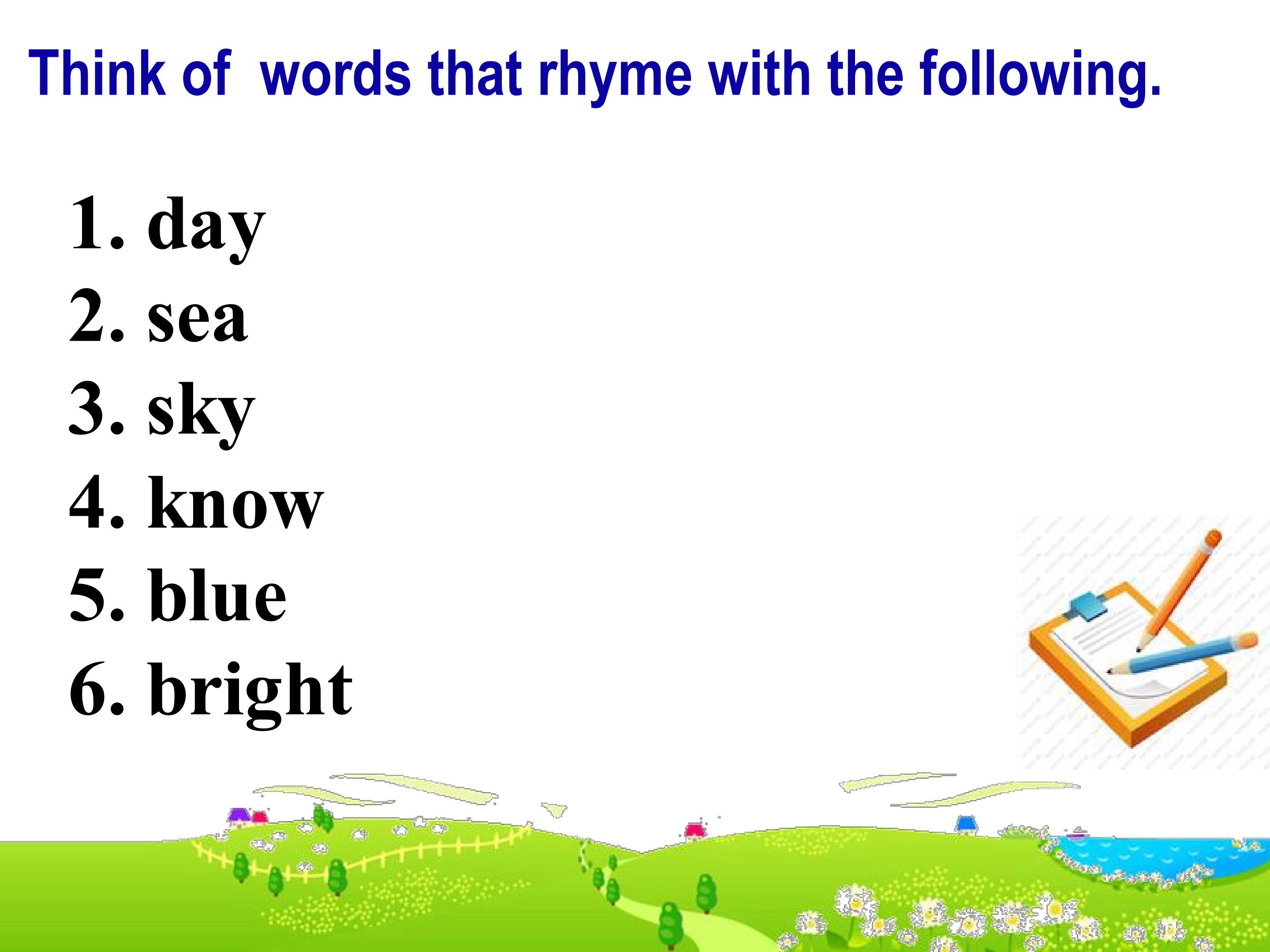 Think of words that rhyme with the following.

1. day
2. sea
3. sky
4. know
5. blue
6. bright